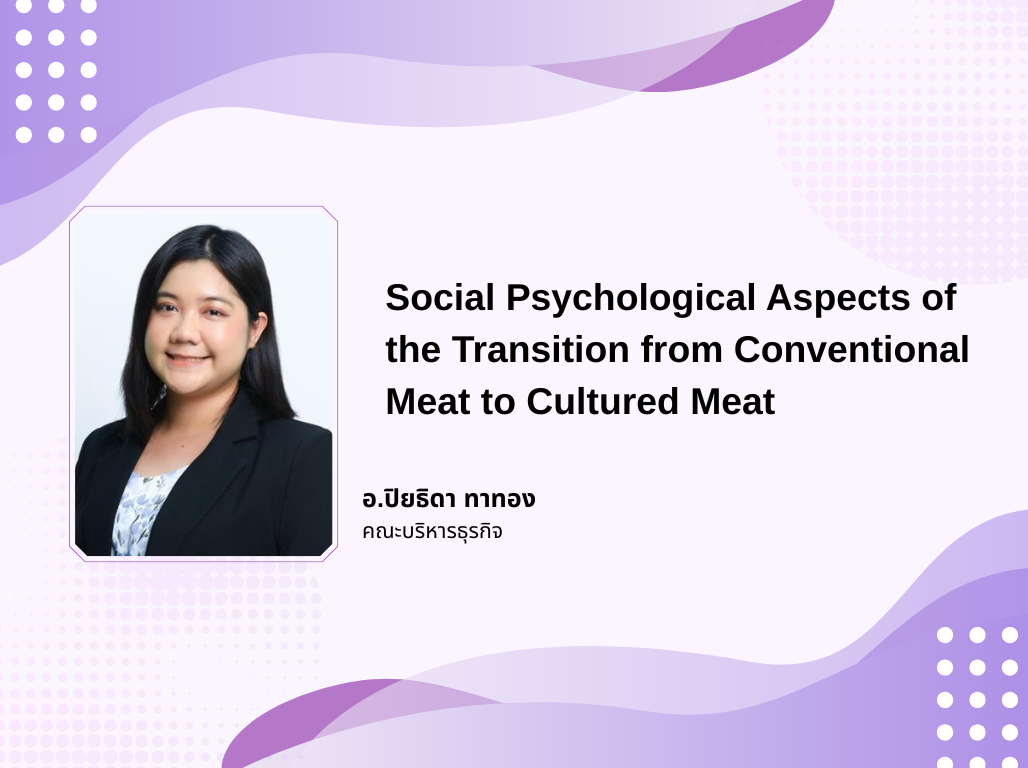 Social Psychological Aspects of the Transition from Conventional Meat to Cultured Meat

อ.ปิยธิดา ทาทอง
คณะบริหารธุรกิจ